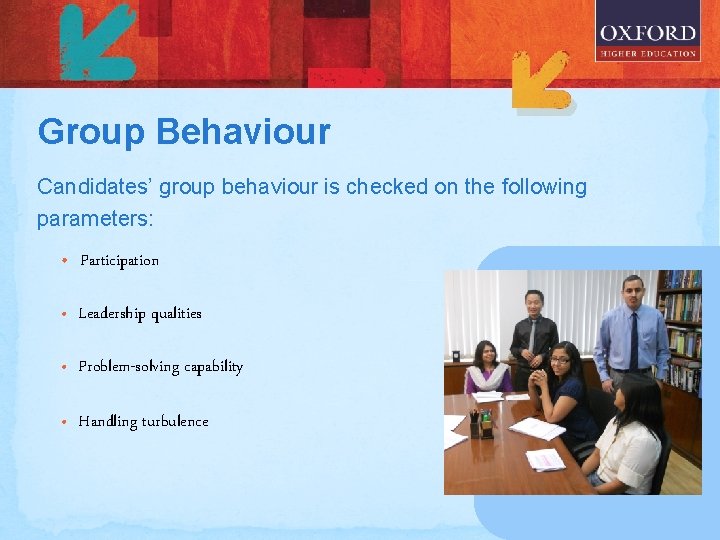 OXFORD
HIGHER EDUCATION

Group Behaviour

Candidates' group behaviour is checked on the following parameters:

• Participation

• Leadership qualities

• Problem-solving capability

• Handling turbulence